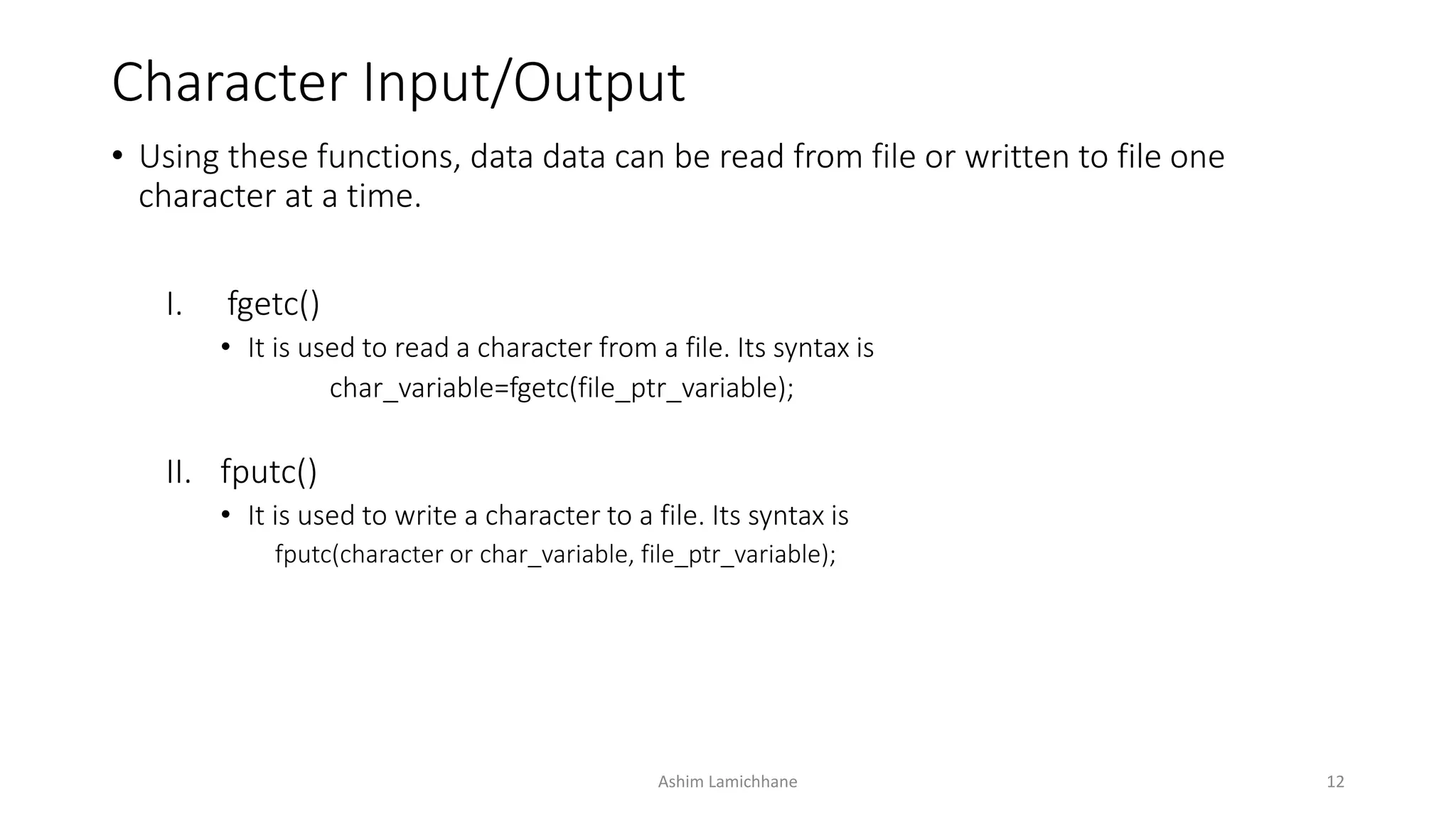 Character Input/Output

• Using these functions, data data can be read from file or written to file one character at a time.

I. fgetc()

• It is used to read a character from a file. Its syntax is

char_variable=fgetc(file_ptr_variable);

II. fputc()

• It is used to write a character to a file. Its syntax is

fputc(character or char_variable, file_ptr_variable);

Ashim Lamichhane

12